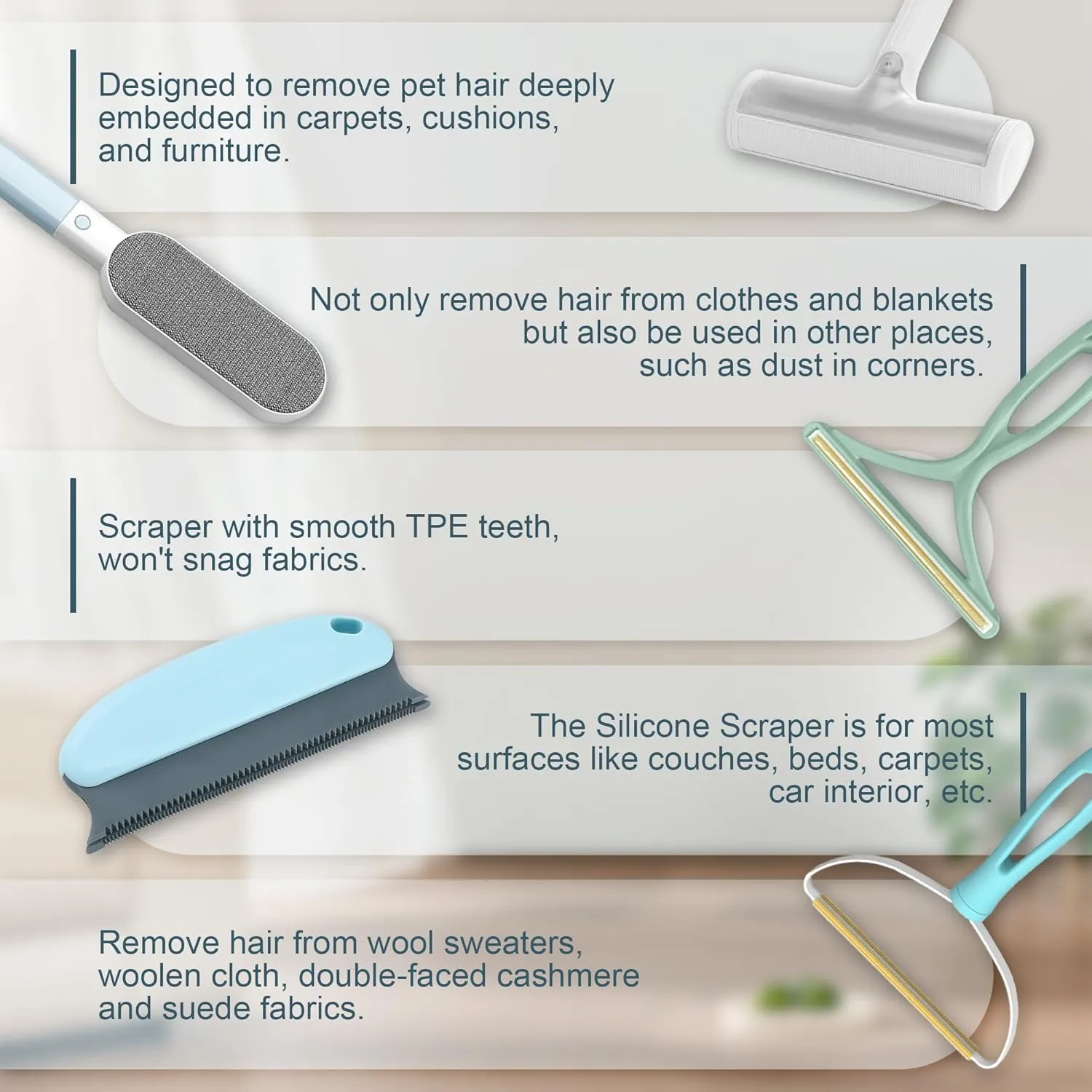 Designed to remove pet hair deeply embedded in carpets, cushions, and furniture.

Not only remove hair from clothes and blankets but also be used in other places, such as dust in corners.

Scraper with smooth TPE teeth, won't snag fabrics.

The Silicone Scraper is for most surfaces like couches, beds, carpets, car interior, etc.

Remove hair from wool sweaters, woolen cloth, double-faced cashmere and suede fabrics.